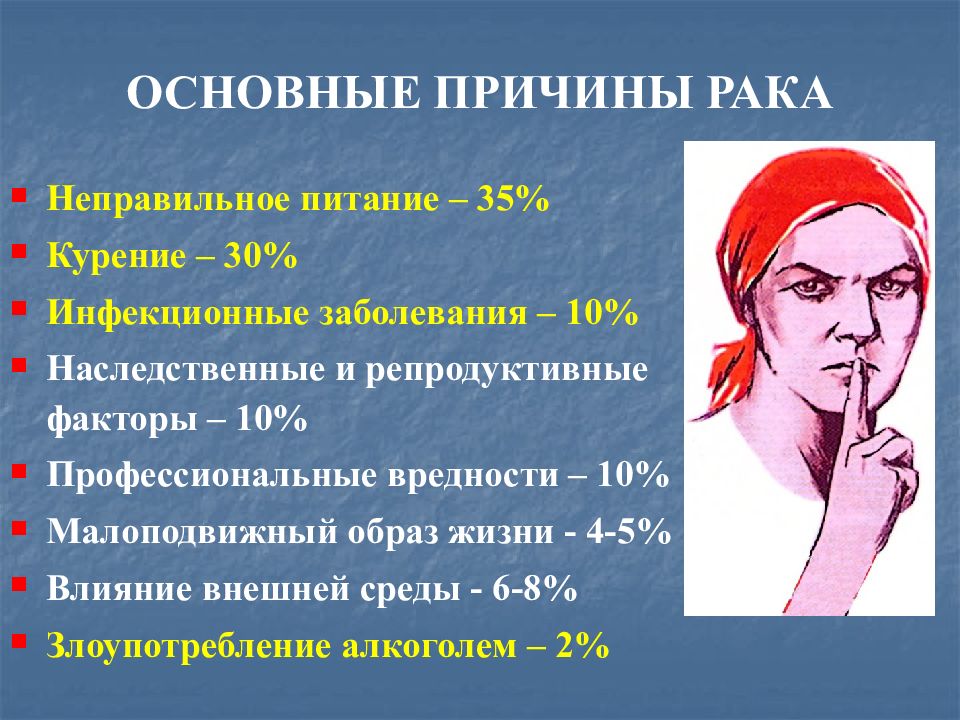 ОСНОВНЫЕ ПРИЧИНЫ РАКА

- Неправильное питание – 35%
- Курение – 30%
- Инфекционные заболевания – 10%
- Наследственные и репродуктивные факторы – 10%
- Профессиональные вредности – 10%
- Малоподвижный образ жизни - 4-5%
- Влияние внешней среды - 6-8%
- Злоупотребление алкоголем – 2%